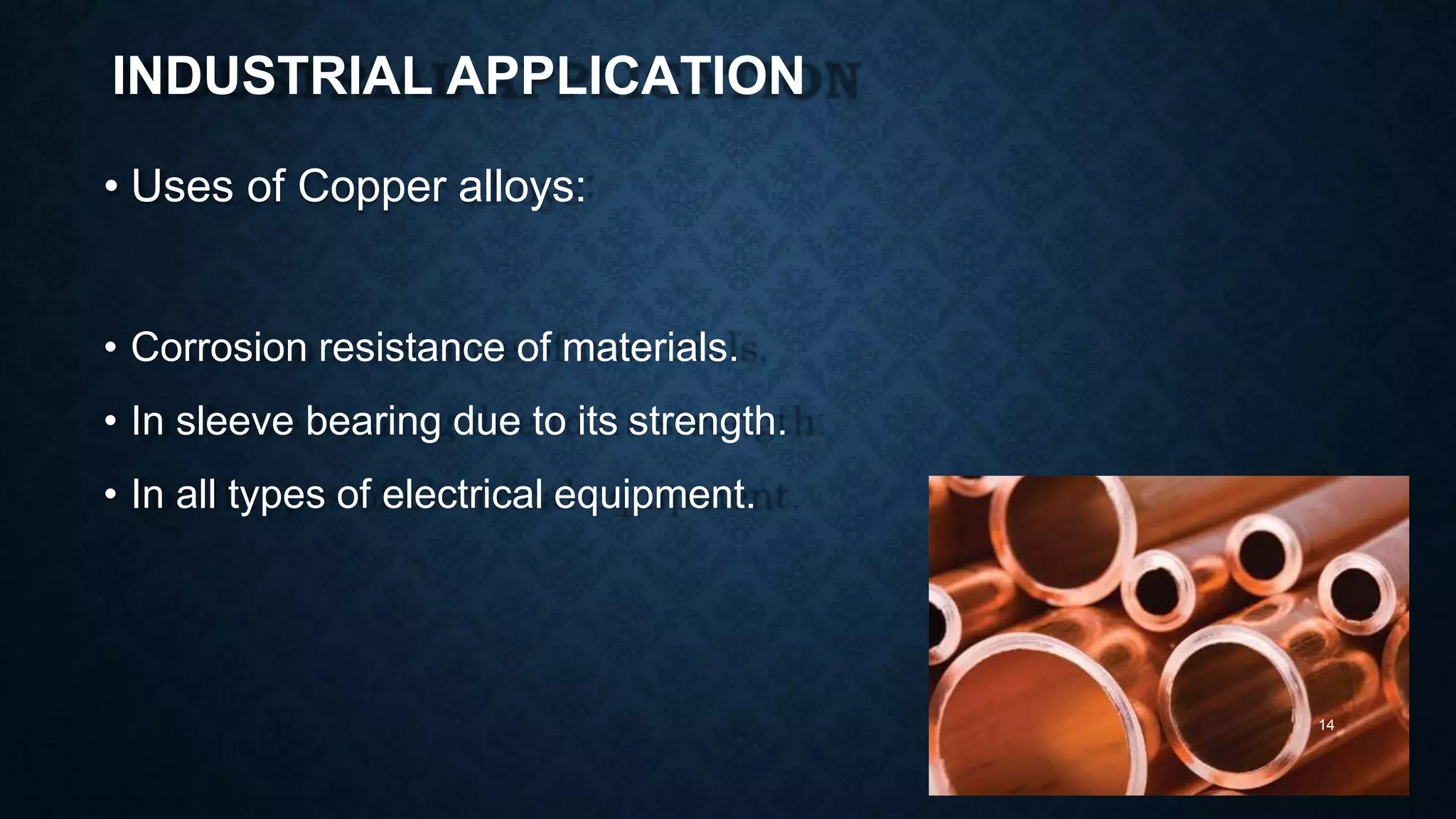 INDUSTRIAL APPLICATION

• Uses of Copper alloys:

• Corrosion resistance of materials.

• In sleeve bearing due to its strength.

• In all types of electrical equipment.

14